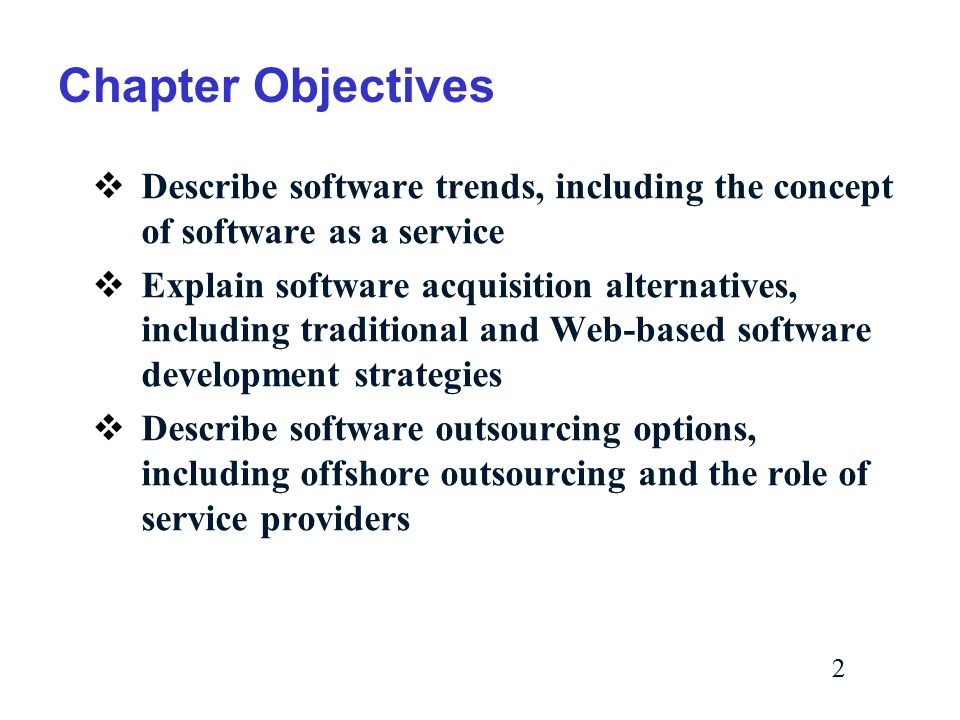 Chapter Objectives

❖ Describe software trends, including the concept of software as a service

❖ Explain software acquisition alternatives, including traditional and Web-based software development strategies

❖ Describe software outsourcing options, including offshore outsourcing and the role of service providers

2